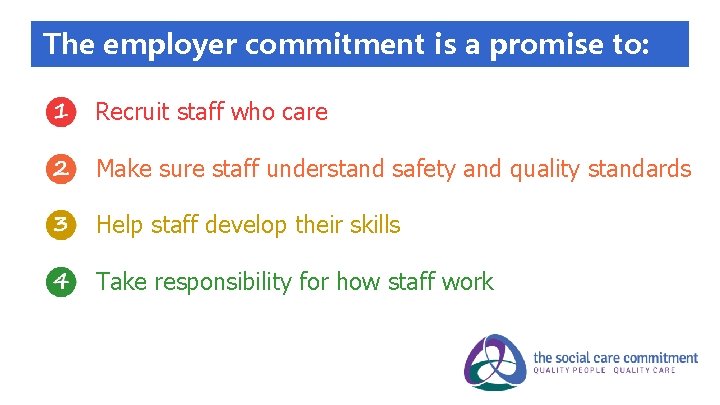 The employer commitment is a promise to:

1 Recruit staff who care

2 Make sure staff understand safety and quality standards

3 Help staff develop their skills

4 Take responsibility for how staff work

the social care commitment
QUALITY PEOPLE QUALITY CARE